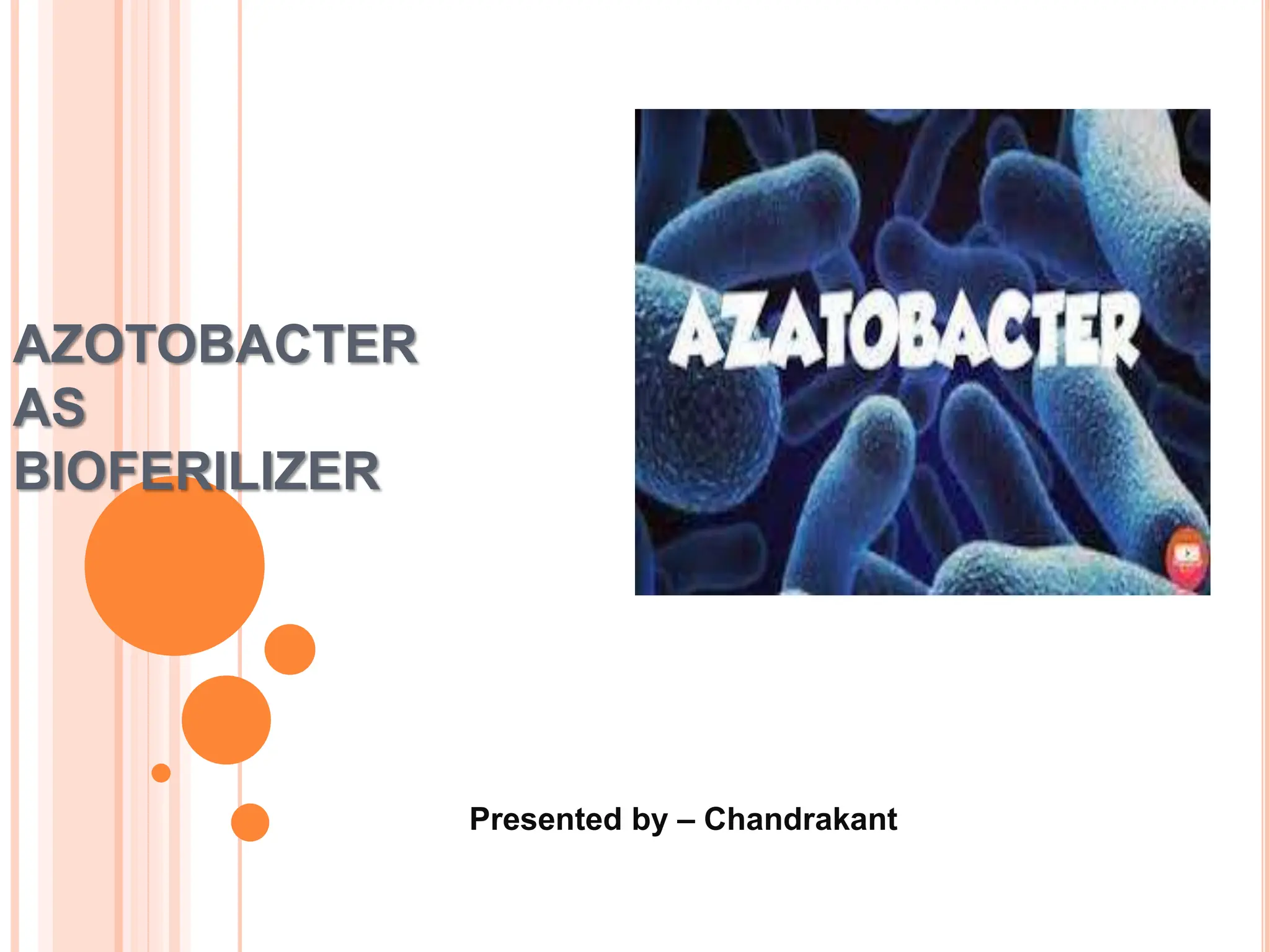 AZOTOBACTER AS BIOFERILIZER

AZATOBACTER

Presented by – Chandrakant